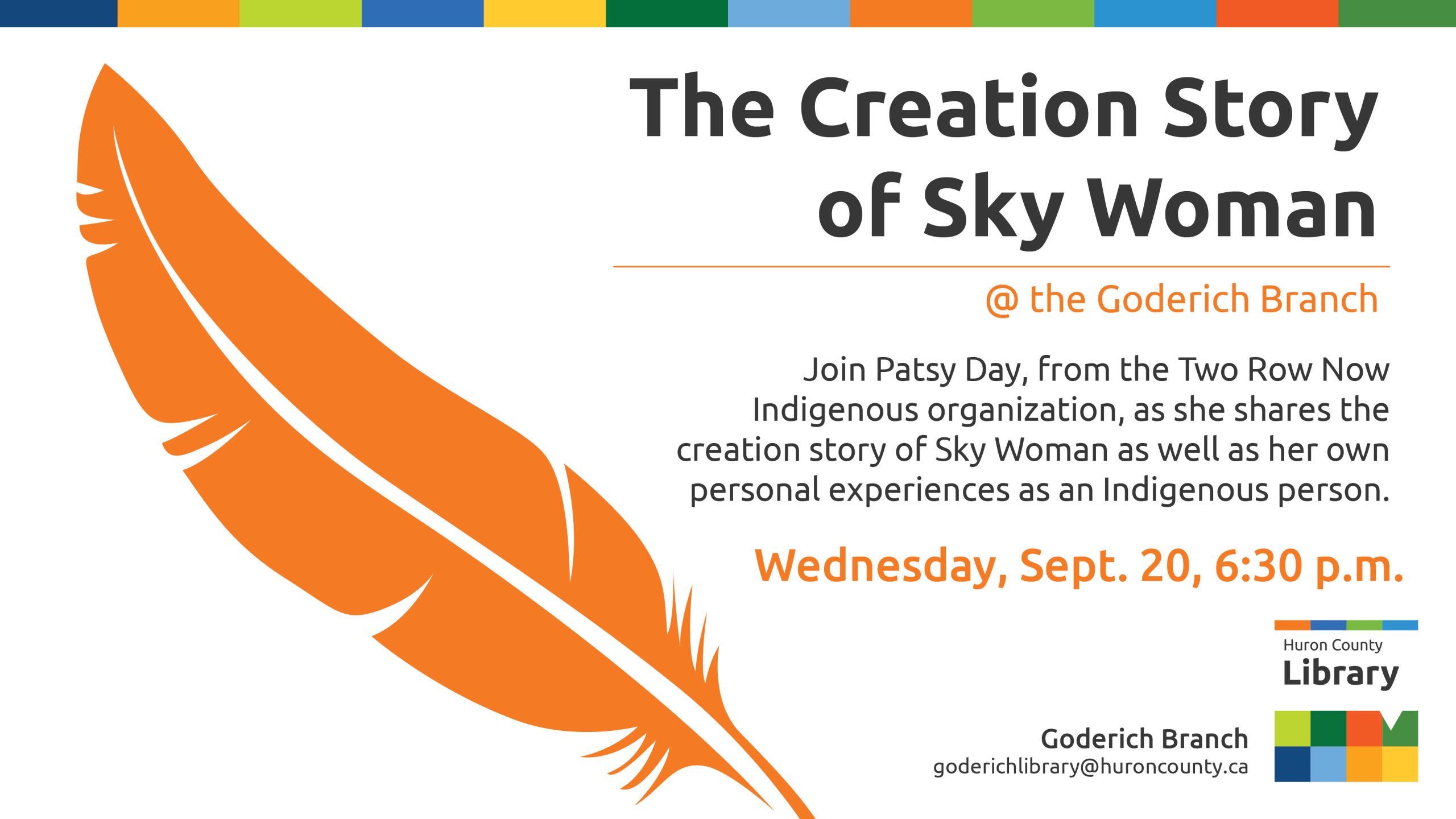 The Creation Story of Sky Woman

@ the Goderich Branch

Join Patsy Day, from the Two Row Now Indigenous organization, as she shares the creation story of Sky Woman as well as her own personal experiences as an Indigenous person.

Wednesday, Sept. 20, 6:30 p.m.

Huron County
Library

Goderich Branch
goderichlibrary@huroncounty.ca